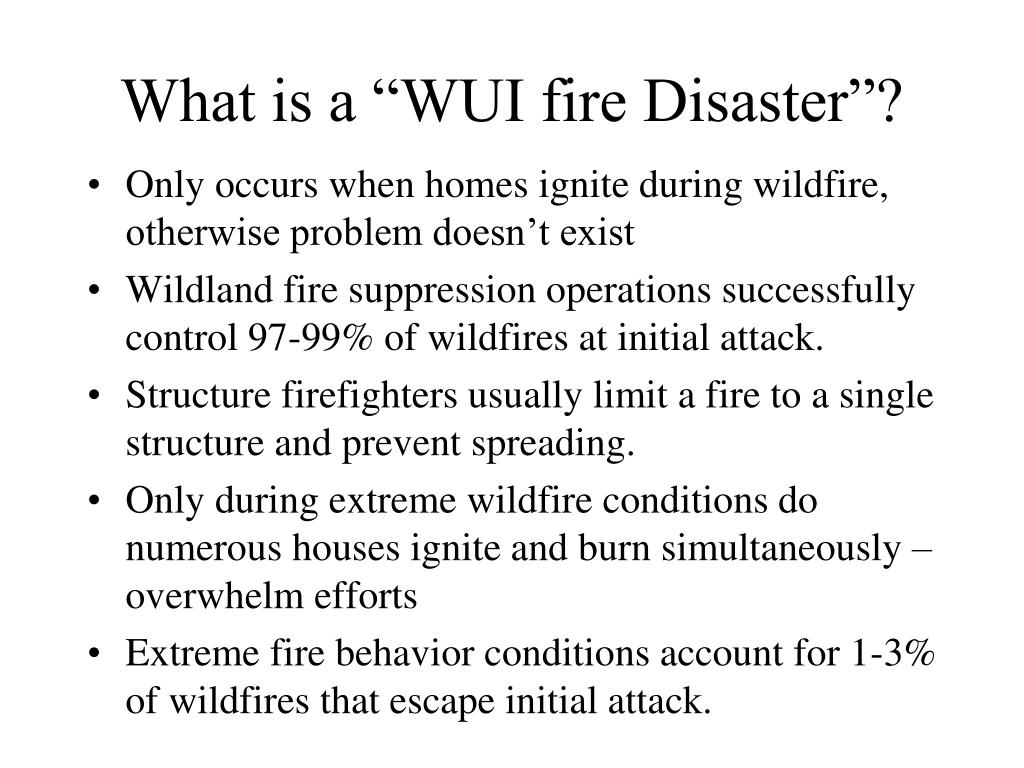 What is a “WUI fire Disaster”?

• Only occurs when homes ignite during wildfire, otherwise problem doesn’t exist

• Wildland fire suppression operations successfully control 97-99% of wildfires at initial attack.

• Structure firefighters usually limit a fire to a single structure and prevent spreading.

• Only during extreme wildfire conditions do numerous houses ignite and burn simultaneously – overwhelm efforts

• Extreme fire behavior conditions account for 1-3% of wildfires that escape initial attack.